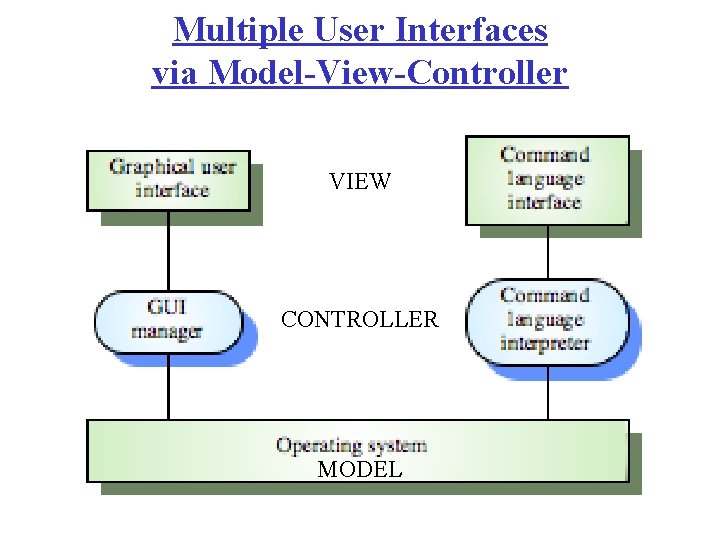 Multiple User Interfaces
via Model-View-Controller

Graphical user interface

VIEW

Command language interface

GUI manager

CONTROLLER

Command language interpreter

Operating system
MODEL